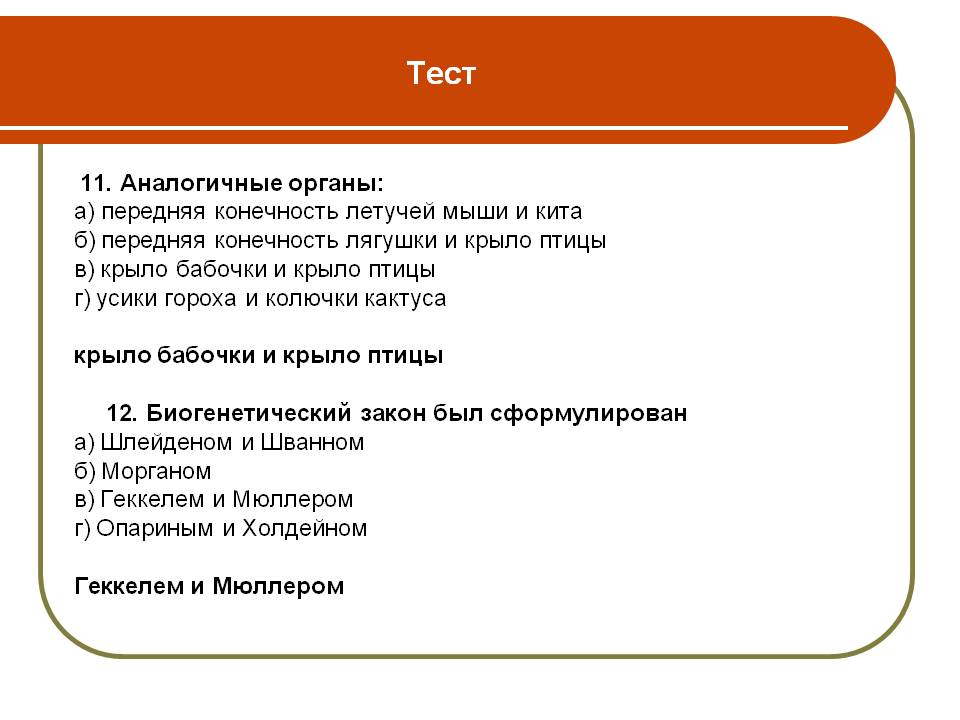 Тест

11. Аналогичные органы:
а) передняя конечность летучей мыши и кита
б) передняя конечность лягушки и крыло птицы
в) крыло бабочки и крыло птицы
г) усики гороха и колючки кактуса

крыло бабочки и крыло птицы

12. Биогенетический закон был сформулирован
а) Шлейденом и Шванном
б) Морганом
в) Геккелем и Мюллером
г) Опариным и Холдейном

Геккелем и Мюллером